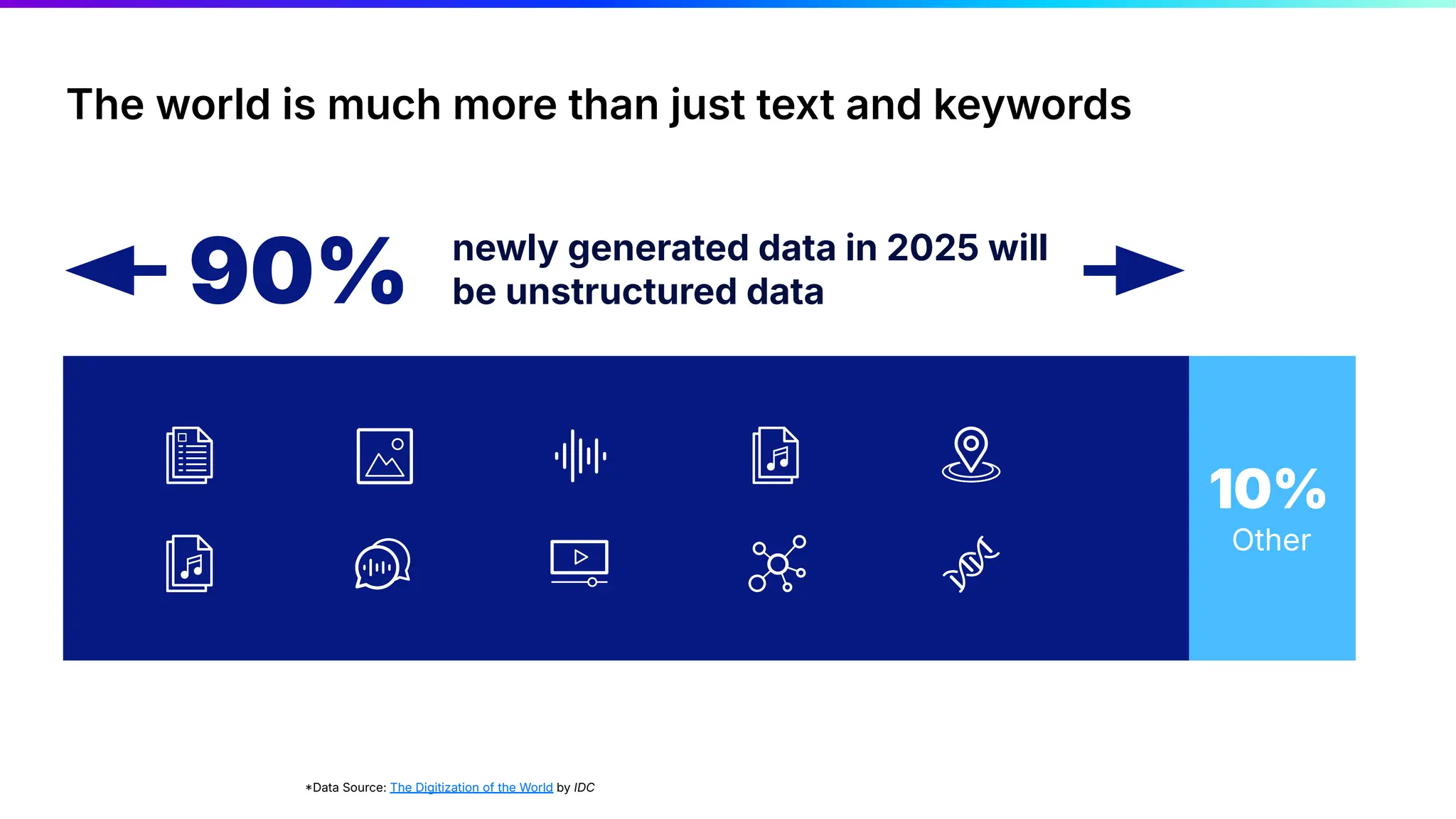 The world is much more than just text and keywords

90% newly generated data in 2025 will be unstructured data

10%
Other

*Data Source: The Digitization of the World by IDC